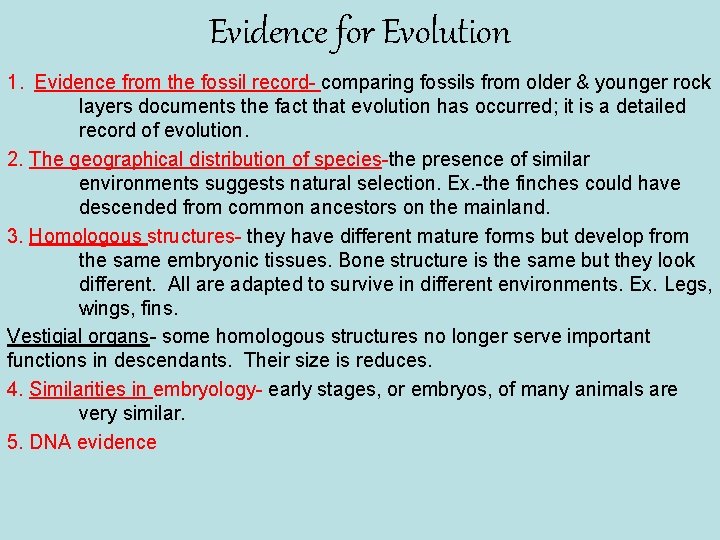 Evidence for Evolution

1. Evidence from the fossil record- comparing fossils from older & younger rock layers documents the fact that evolution has occurred; it is a detailed record of evolution.

2. The geographical distribution of species-the presence of similar environments suggests natural selection. Ex.-the finches could have descended from common ancestors on the mainland.

3. Homologous structures- they have different mature forms but develop from the same embryonic tissues. Bone structure is the same but they look different. All are adapted to survive in different environments. Ex. Legs, wings, fins.

Vestigial organs- some homologous structures no longer serve important functions in descendants. Their size is reduces.

4. Similarities in embryology- early stages, or embryos, of many animals are very similar.

5. DNA evidence